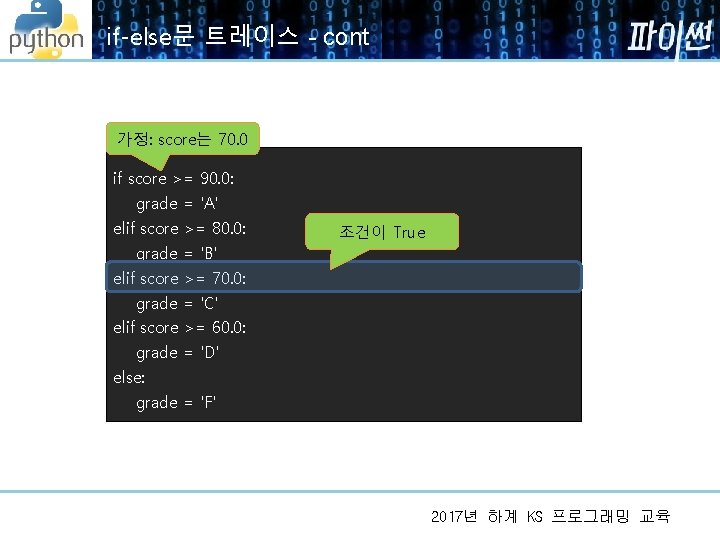 python if-else문 트레이스 - cont 파이썬

가정: score는 70.0

if score >= 90.0:
    grade = 'A'
elif score >= 80.0:
    grade = 'B'
elif score >= 70.0:
    grade = 'C'
elif score >= 60.0:
    grade = 'D'
else:
    grade = 'F'

조건이 True

2017년 하계 KS 프로그래밍 교육